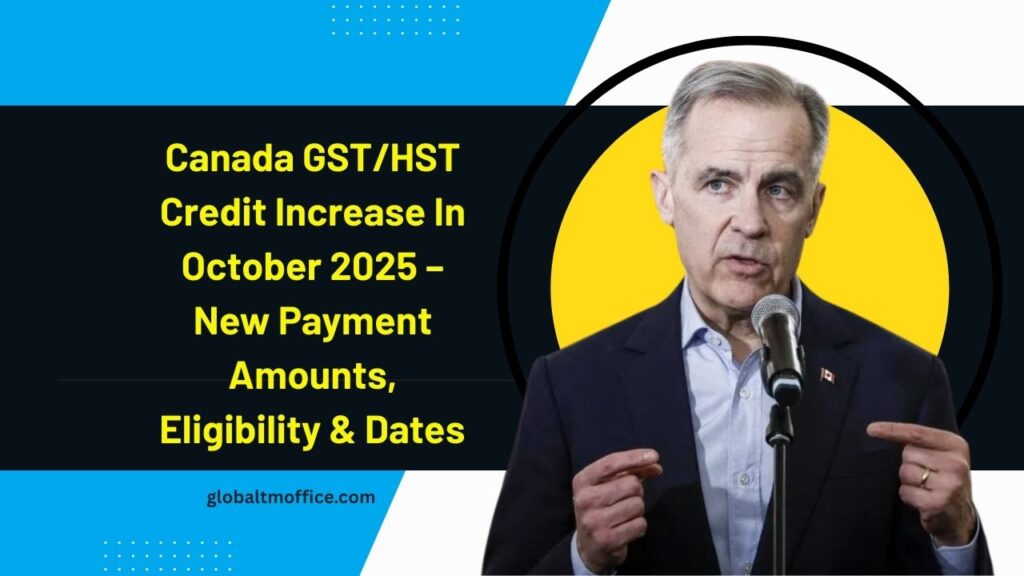 Canada GST/HST Credit Increase In October 2025 – New Payment Amounts, Eligibility & Dates

globaltmoffice.com